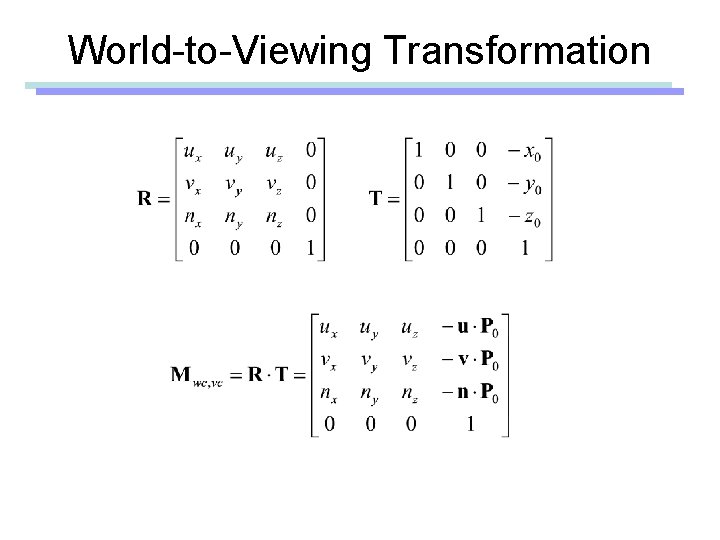 World-to-Viewing Transformation

$\mathbf{R} = \begin{bmatrix} u_x & u_y & u_z & 0 \\ v_x & v_y & v_z & 0 \\ n_x & n_y & n_z & 0 \\ 0 & 0 & 0 & 1 \end{bmatrix}$ $\mathbf{T} = \begin{bmatrix} 1 & 0 & 0 & -x_0 \\ 0 & 1 & 0 & -y_0 \\ 0 & 0 & 1 & -z_0 \\ 0 & 0 & 0 & 1 \end{bmatrix}$

$\mathbf{M}_{wc,vc} = \mathbf{R} \cdot \mathbf{T} = \begin{bmatrix} u_x & u_y & u_z & -\mathbf{u} \cdot \mathbf{P}_0 \\ v_x & v_y & v_z & -\mathbf{v} \cdot \mathbf{P}_0 \\ n_x & n_y & n_z & -\mathbf{n} \cdot \mathbf{P}_0 \\ 0 & 0 & 0 & 1 \end{bmatrix}$